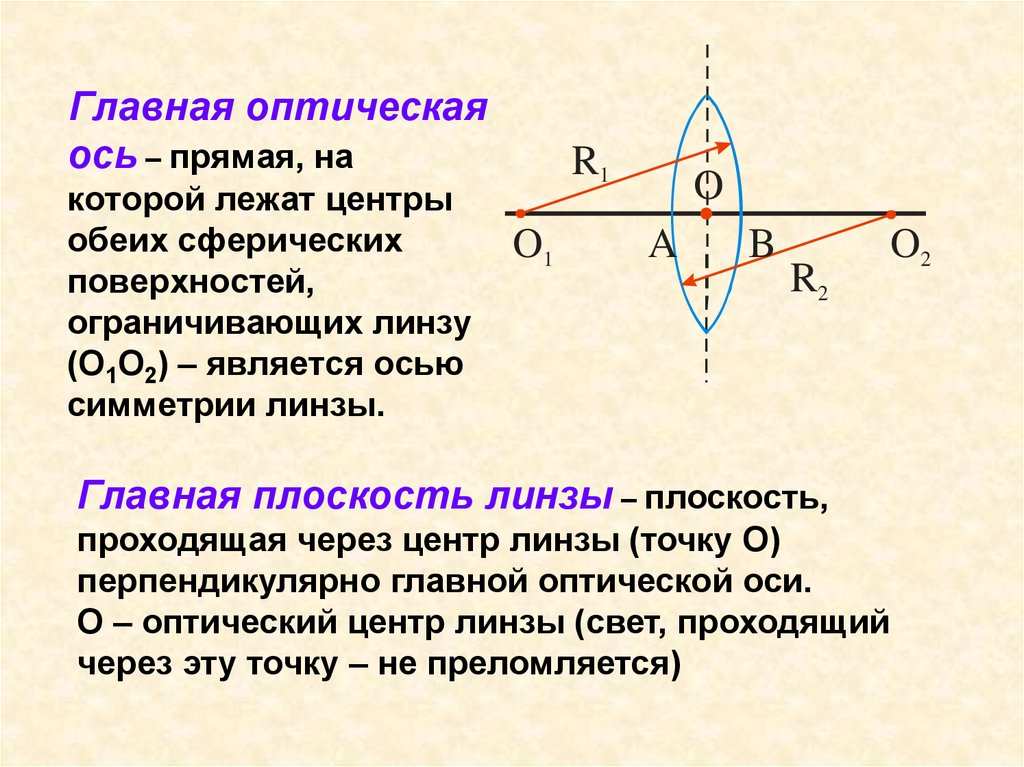 Главная оптическая ось – прямая, на которой лежат центры обеих сферических поверхностей, ограничивающих линзу ($O_1O_2$) – является осью симметрии линзы.

$R_1$
O
$O_1$ A B $O_2$
$R_2$

Главная плоскость линзы – плоскость, проходящая через центр линзы (точку О) перпендикулярно главной оптической оси.
О – оптический центр линзы (свет, проходящий через эту точку – не преломляется)